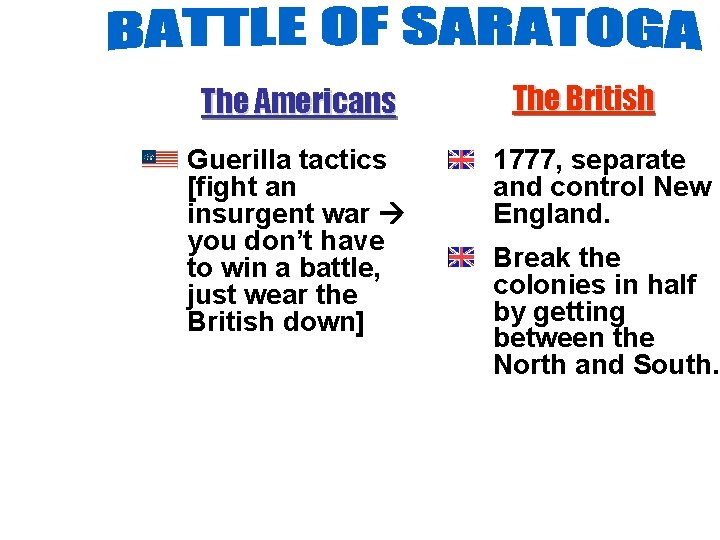 BATTLE OF SARATOGA

The Americans

Guerilla tactics [fight an insurgent war → you don't have to win a battle, just wear the British down]

The British

1777, separate and control New England.

Break the colonies in half by getting between the North and South.